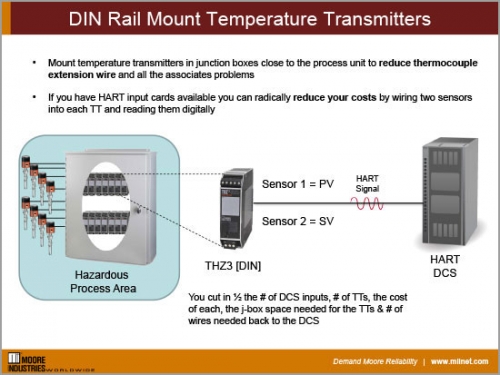 DIN Rail Mount Temperature Transmitters

• Mount temperature transmitters in junction boxes close to the process unit to reduce thermocouple extension wire and all the associates problems

• If you have HART input cards available you can radically reduce your costs by wiring two sensors into each TT and reading them digitally

Hazardous Process Area

THZ3 [DIN]

Sensor 1 = PV

Sensor 2 = SV

HART Signal

HART DCS

You cut in ½ the # of DCS inputs, # of TTs, the cost of each, the j-box space needed for the TTs & # of wires needed back to the DCS

MOORE INDUSTRIES WORLDWIDE

Demand Moore Reliability | www.miinet.com